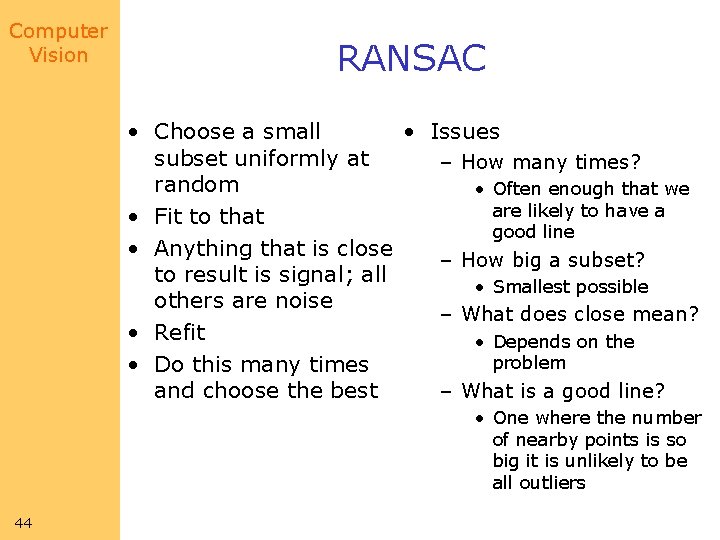 Computer Vision

RANSAC

• Choose a small subset uniformly at random
• Fit to that
• Anything that is close to result is signal; all others are noise
• Refit
• Do this many times and choose the best

• Issues
– How many times?
• Often enough that we are likely to have a good line
– How big a subset?
• Smallest possible
– What does close mean?
• Depends on the problem
– What is a good line?
• One where the number of nearby points is so big it is unlikely to be all outliers

44